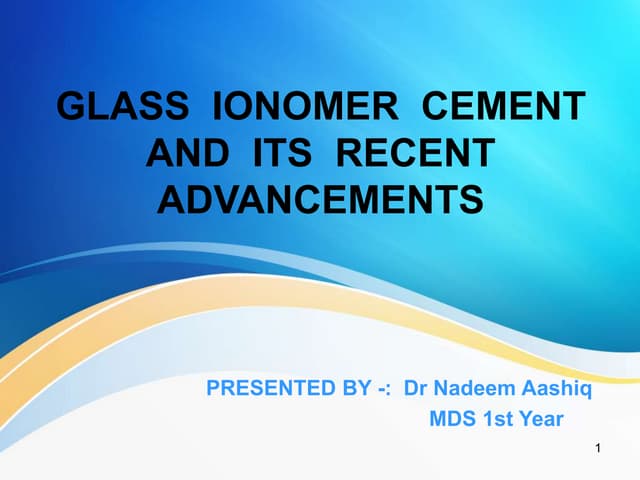 GLASS IONOMER CEMENT AND ITS RECENT ADVANCEMENTS

PRESENTED BY -: Dr Nadeem Aashiq
MDS 1st Year

1